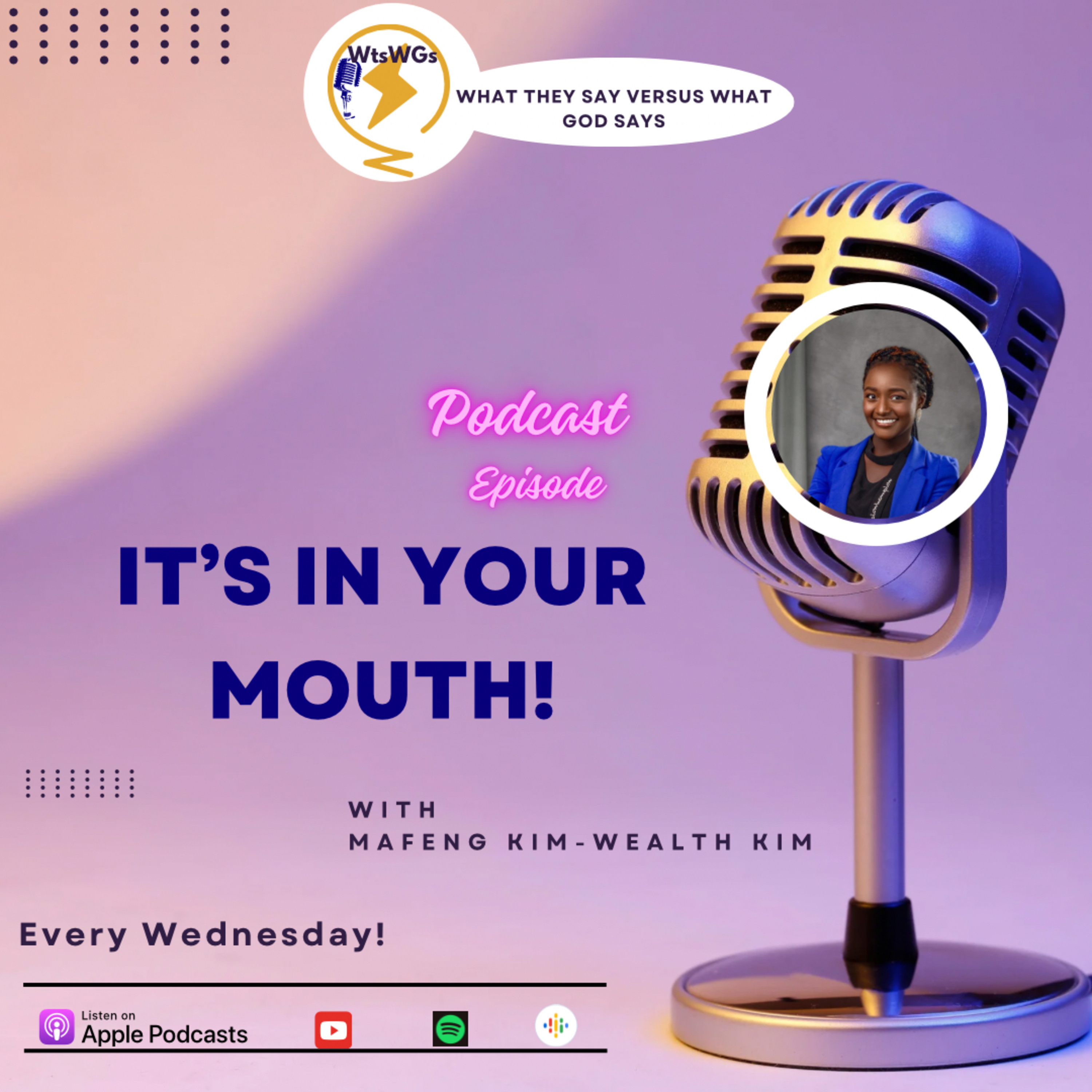 WtsWGs

WHAT THEY SAY VERSUS WHAT GOD SAYS

Podcast
Episode

IT'S IN YOUR MOUTH!

WITH
MAFENG KIM-WEALTH KIM

Every Wednesday!

Listen on
Apple Podcasts